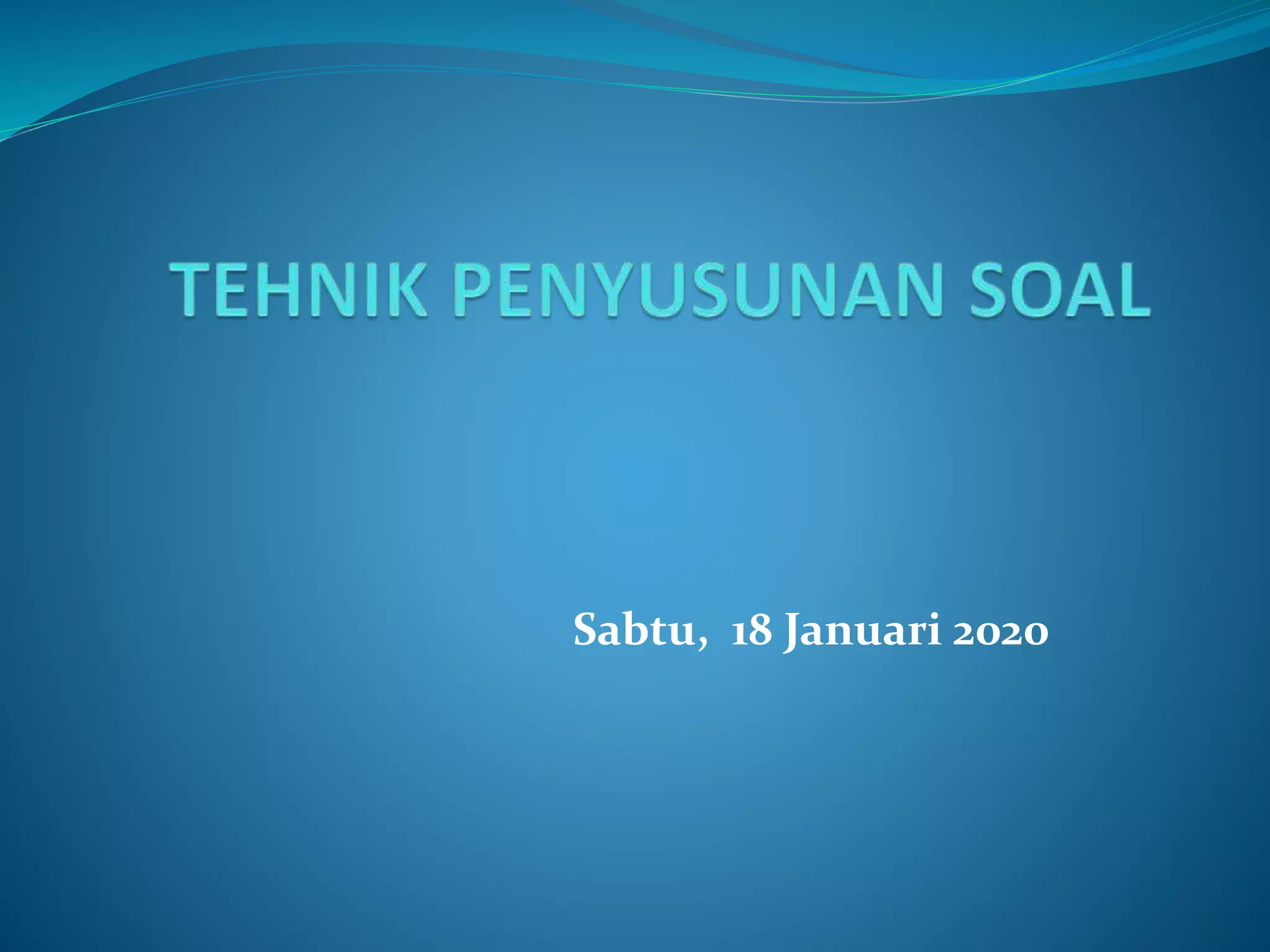 TEHNIK PENYUSUNAN SOAL

Sabtu, 18 Januari 2020